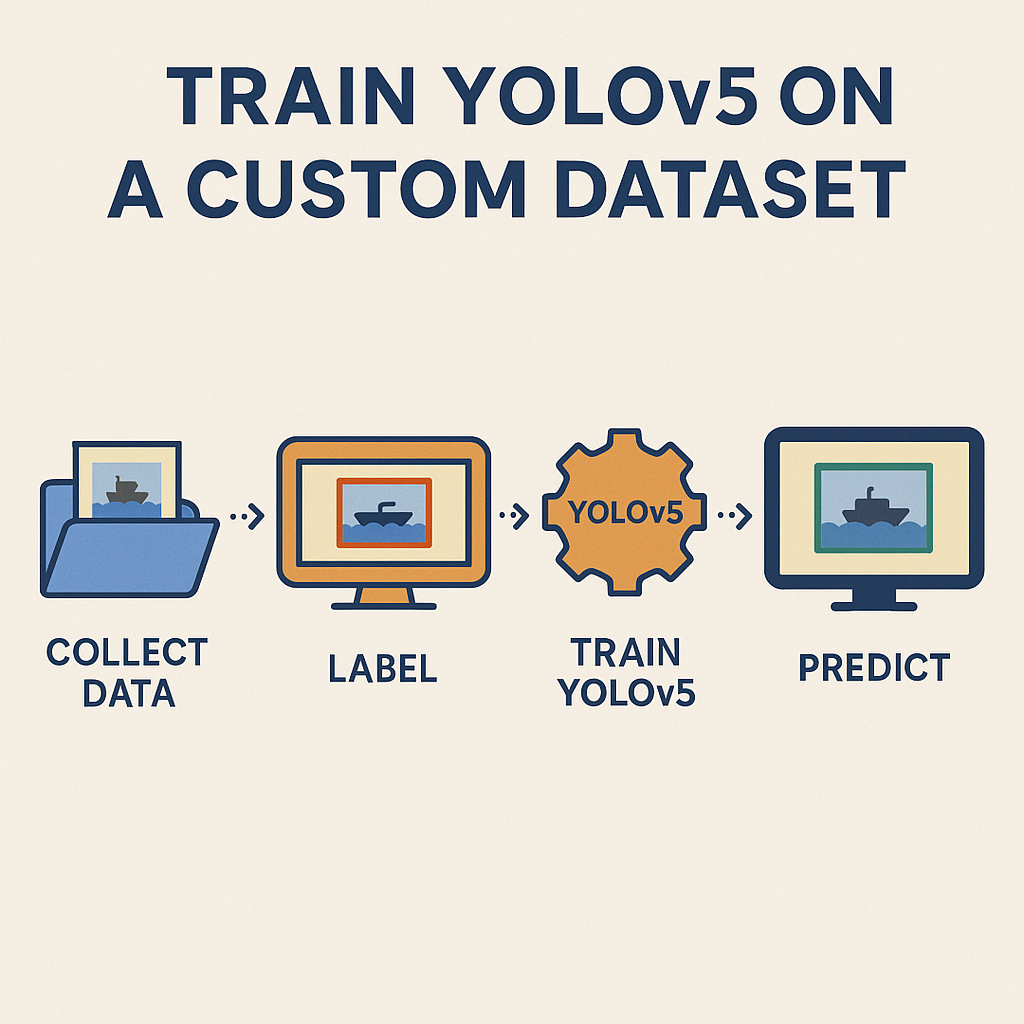 TRAIN YOLOv5 ON A CUSTOM DATASET

YOLOv5

COLLECT DATA

LABEL

TRAIN YOLOv5

PREDICT